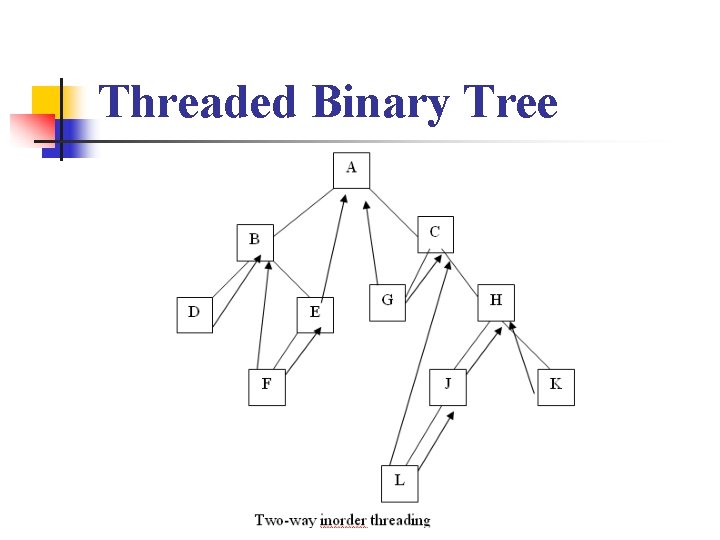 Threaded Binary Tree

A

B

C

D

E

G

H

F

J

K

L

Two-way inorder threading